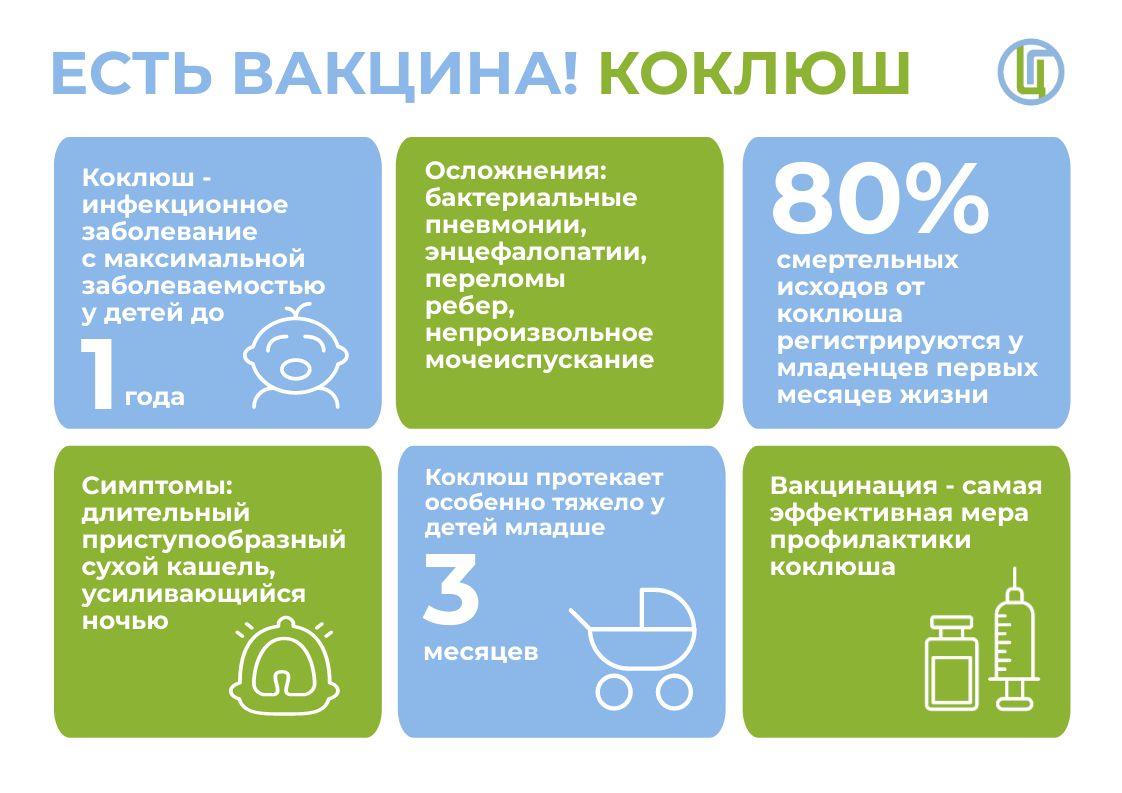 ЕСТЬ ВАКЦИНА! КОКЛЮШ

Коклюш - инфекционное заболевание с максимальной заболеваемостью у детей до 1 года

Осложнения: бактериальные пневмонии, энцефалопатии, переломы ребер, непроизвольное мочеиспускание

80% смертельных исходов от коклюша регистрируются у младенцев первых месяцев жизни

Симптомы: длительный приступообразный сухой кашель, усиливающийся ночью

Коклюш протекает особенно тяжело у детей младше 3 месяцев

Вакцинация - самая эффективная мера профилактики коклюша